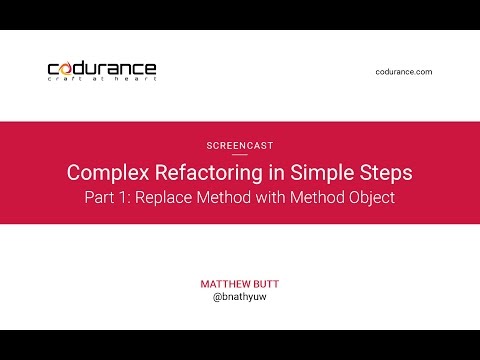 codurance
craft at heart

codurance.com

SCREENCAST

Complex Refactoring in Simple Steps
Part 1: Replace Method with Method Object

MATTHEW BUTT
@bnathyuw